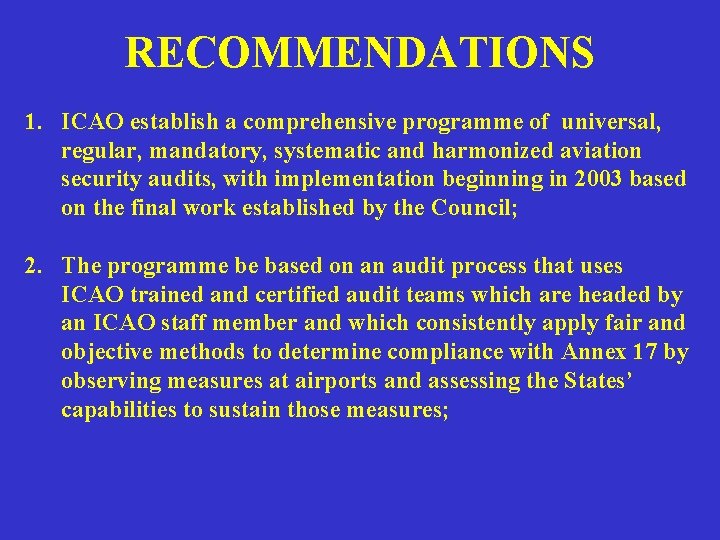 RECOMMENDATIONS

1. ICAO establish a comprehensive programme of universal, regular, mandatory, systematic and harmonized aviation security audits, with implementation beginning in 2003 based on the final work established by the Council;

2. The programme be based on an audit process that uses ICAO trained and certified audit teams which are headed by an ICAO staff member and which consistently apply fair and objective methods to determine compliance with Annex 17 by observing measures at airports and assessing the States' capabilities to sustain those measures;